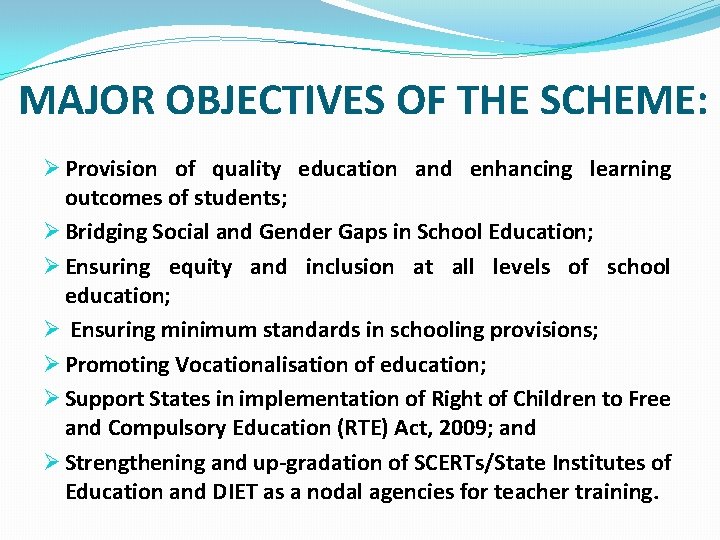 MAJOR OBJECTIVES OF THE SCHEME:

➢ Provision of quality education and enhancing learning outcomes of students;

➢ Bridging Social and Gender Gaps in School Education;

➢ Ensuring equity and inclusion at all levels of school education;

➢ Ensuring minimum standards in schooling provisions;

➢ Promoting Vocationalisation of education;

➢ Support States in implementation of Right of Children to Free and Compulsory Education (RTE) Act, 2009; and

➢ Strengthening and up-gradation of SCERTs/State Institutes of Education and DIET as a nodal agencies for teacher training.